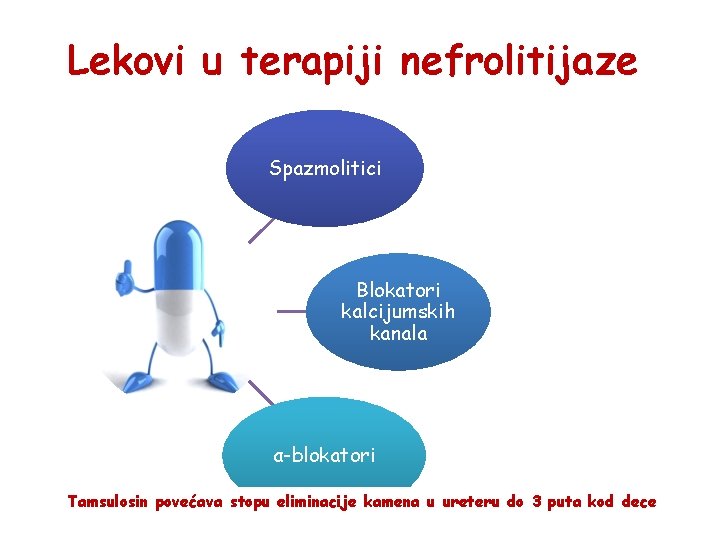 Lekovi u terapiji nefrolitijaze

Spazmolitici

Blokatori kalcijumskih kanala

α-blokatori

Tamsulosin povećava stopu eliminacije kamena u ureteru do 3 puta kod dece